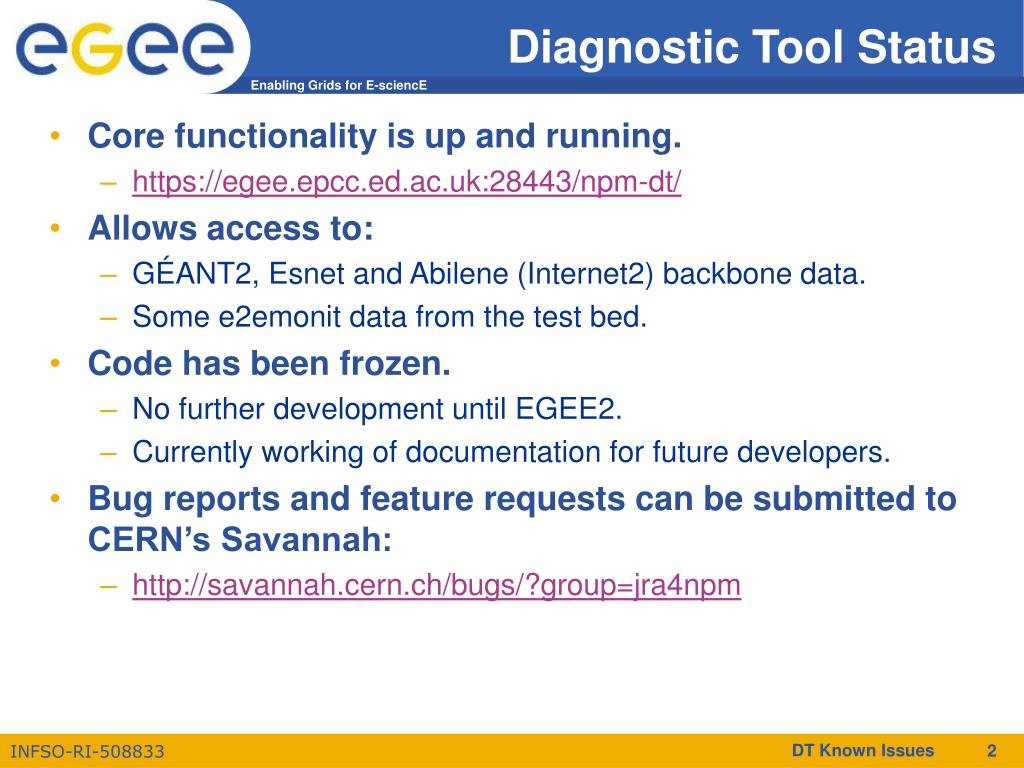 egee

Enabling Grids for E-sciencE

Diagnostic Tool Status

• Core functionality is up and running.
– https://egee.epcc.ed.ac.uk:28443/npm-dt/
• Allows access to:
– GÉANT2, Esnet and Abilene (Internet2) backbone data.
– Some e2emonit data from the test bed.
• Code has been frozen.
– No further development until EGEE2.
– Currently working of documentation for future developers.
• Bug reports and feature requests can be submitted to CERN’s Savannah:
– http://savannah.cern.ch/bugs/?group=jra4npm

INFSO-RI-508833

DT Known Issues

2